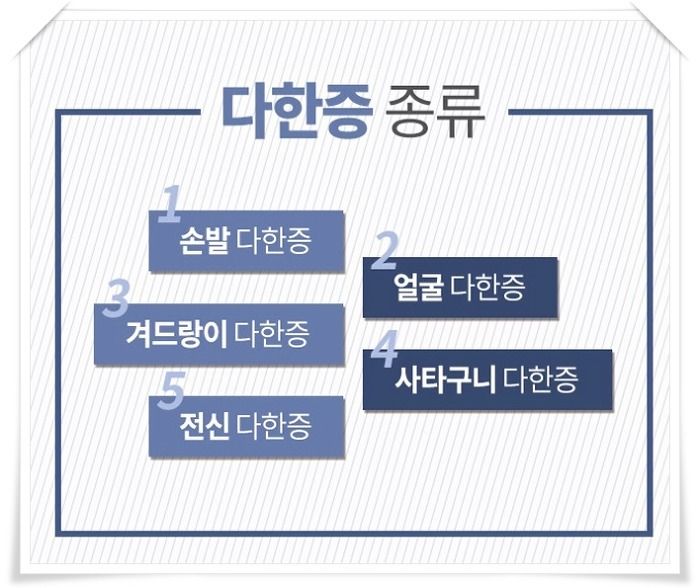 다한증 종류

1
손발 다한증

2
얼굴 다한증

3
겨드랑이 다한증

4
사타구니 다한증

5
전신 다한증